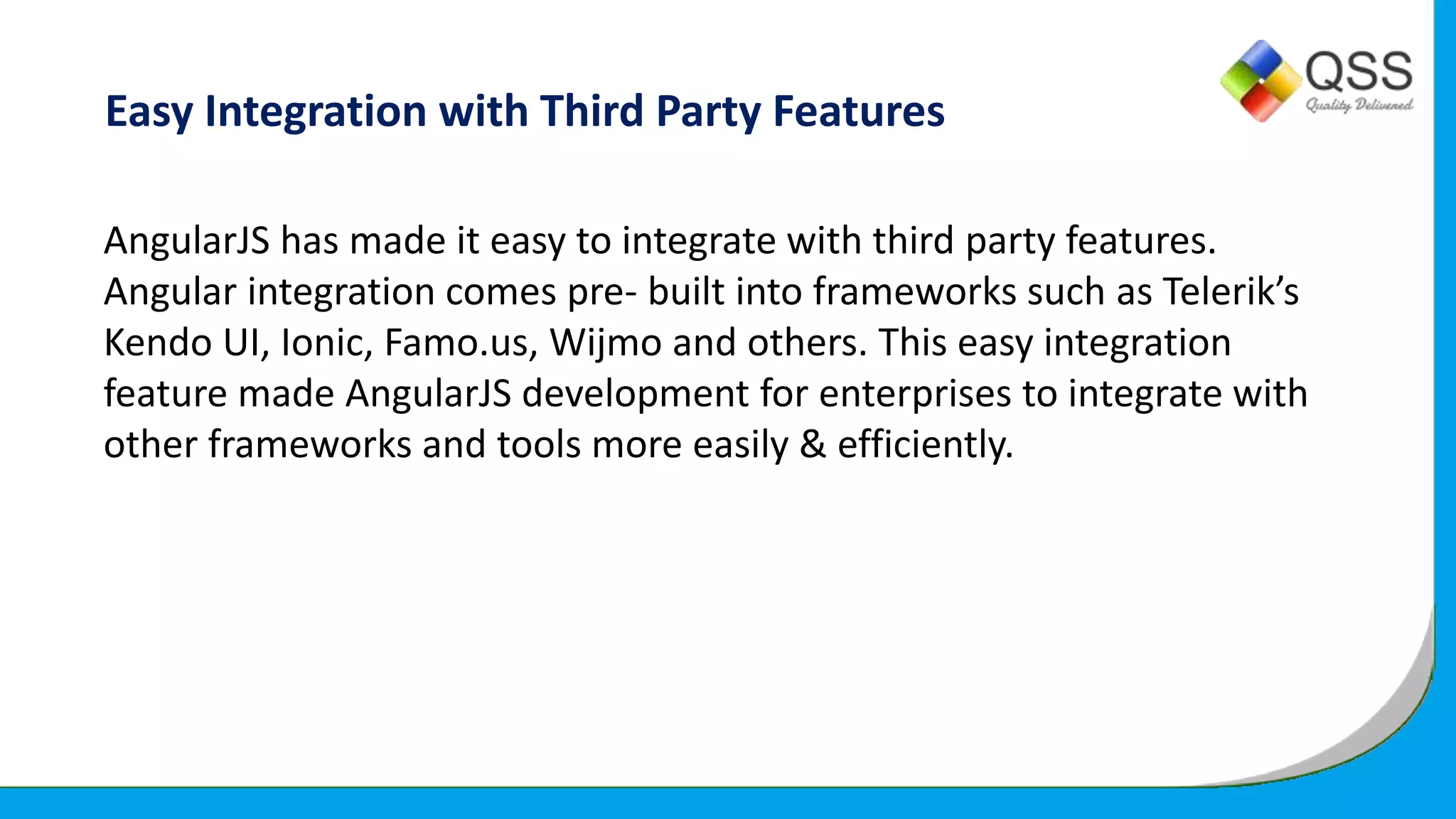 QSS
Quality Delivered

Easy Integration with Third Party Features

AngularJS has made it easy to integrate with third party features. Angular integration comes pre- built into frameworks such as Telerik's Kendo UI, Ionic, Famo.us, Wijmo and others. This easy integration feature made AngularJS development for enterprises to integrate with other frameworks and tools more easily & efficiently.